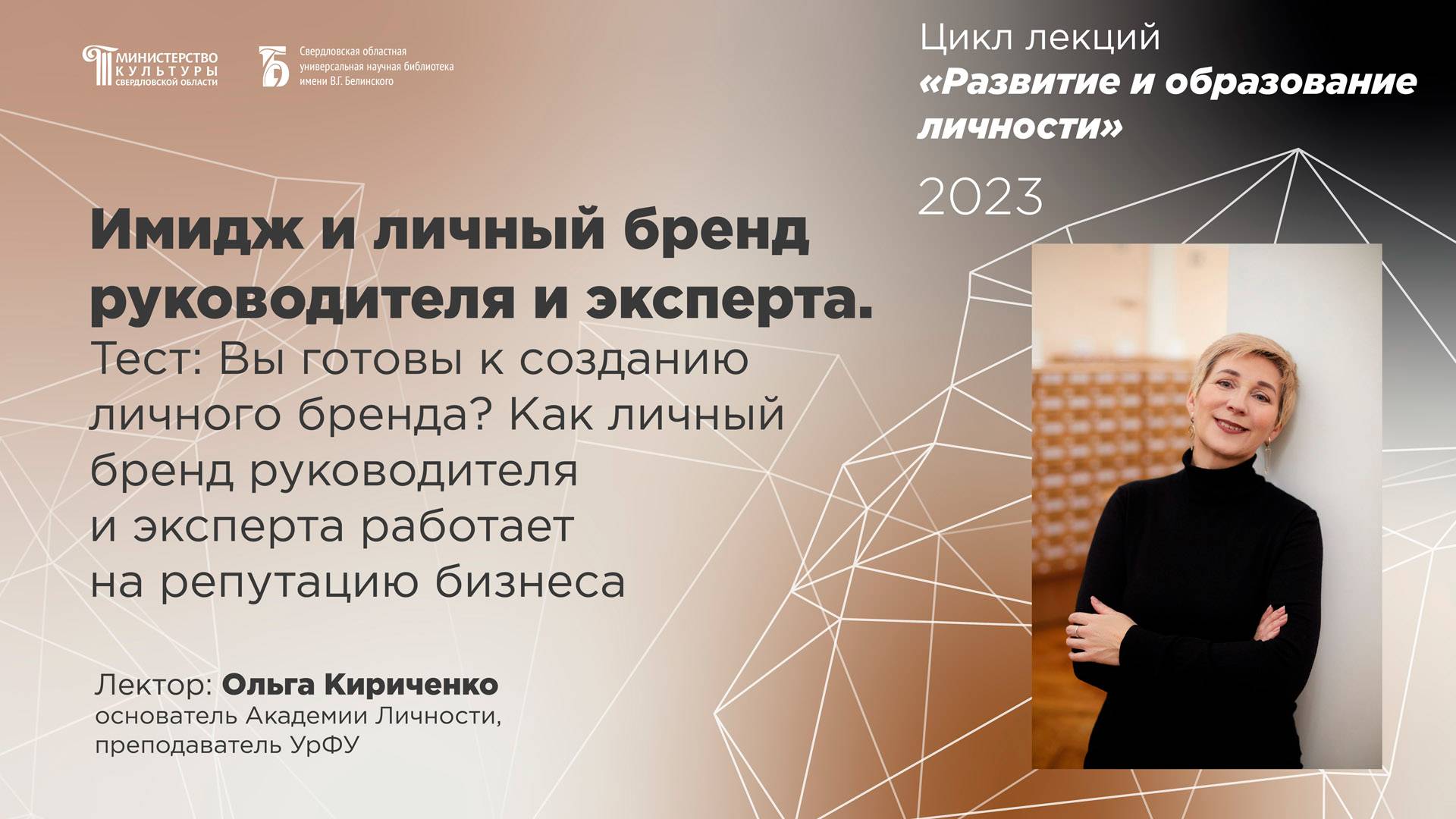 МИНИСТЕРСТВО КУЛЬТУРЫ СВЕРДЛОВСКОЙ ОБЛАСТИ

Свердловская областная универсальная научная библиотека имени В.Г. Белинского

Цикл лекций
«Развитие и образование личности»

2023

Имидж и личный бренд руководителя и эксперта.
Тест: Вы готовы к созданию личного бренда? Как личный бренд руководителя и эксперта работает на репутацию бизнеса

Лектор: Ольга Кириченко
основатель Академии Личности, преподаватель УрФУ